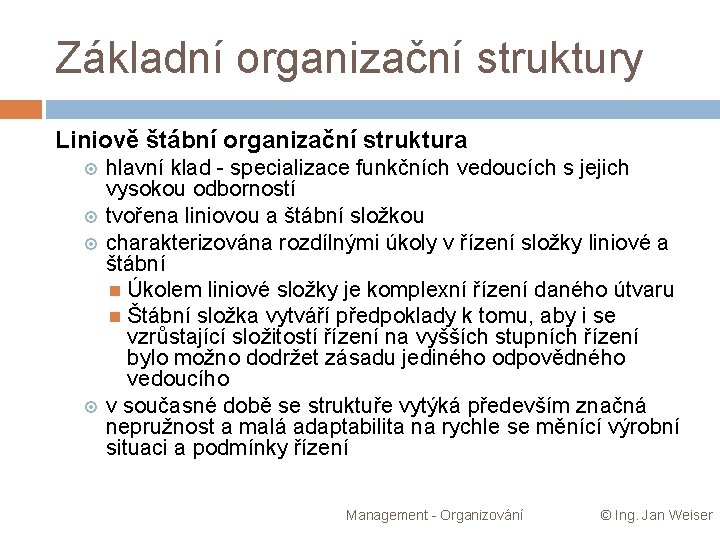 Základní organizační struktury

Liniově štábní organizační struktura

hlavní klad - specializace funkčních vedoucích s jejich vysokou odborností

tvořena liniovou a štábní složkou

charakterizována rozdílnými úkoly v řízení složky liniové a štábní

Úkolem liniové složky je komplexní řízení daného útvaru

Štábní složka vytváří předpoklady k tomu, aby i se vzrůstající složitostí řízení na vyšších stupních řízení bylo možno dodržet zásadu jediného odpovědného vedoucího

v současné době se struktuře vytýká především značná nepružnost a malá adaptabilita na rychle se měnící výrobní situaci a podmínky řízení

Management - Organizování

© Ing. Jan Weiser